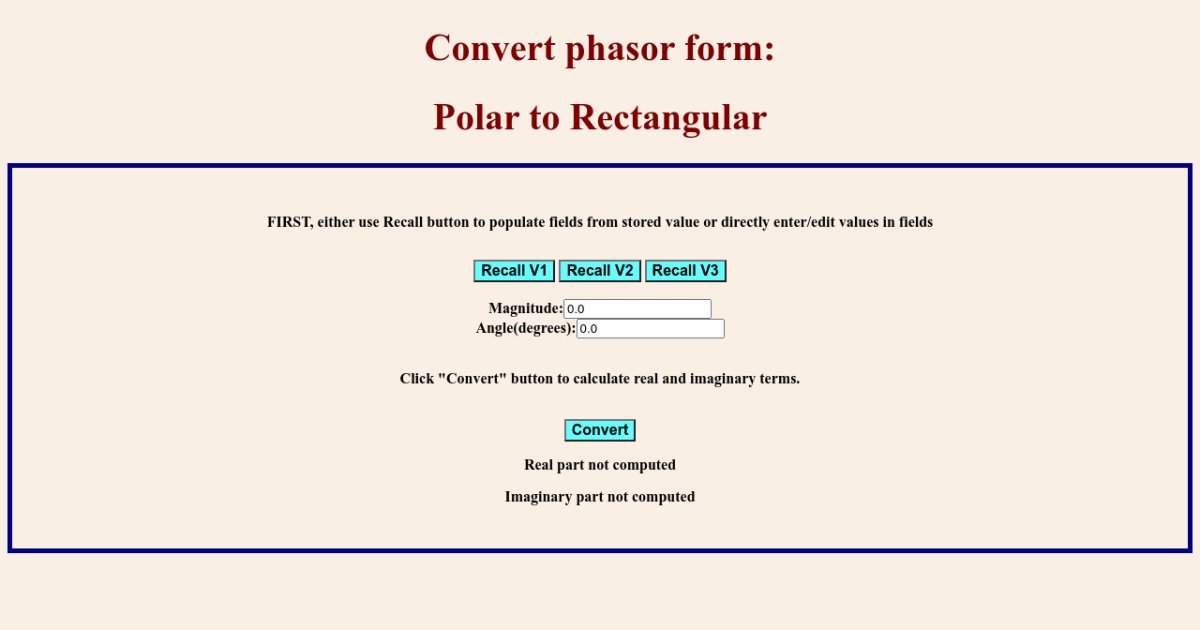 Convert phasor form:

Polar to Rectangular

FIRST, either use Recall button to populate fields from stored value or directly enter/edit values in fields

Recall V1 Recall V2 Recall V3

Magnitude: 0.0
Angle(degrees): 0.0

Click "Convert" button to calculate real and imaginary terms.

Convert

Real part not computed

Imaginary part not computed